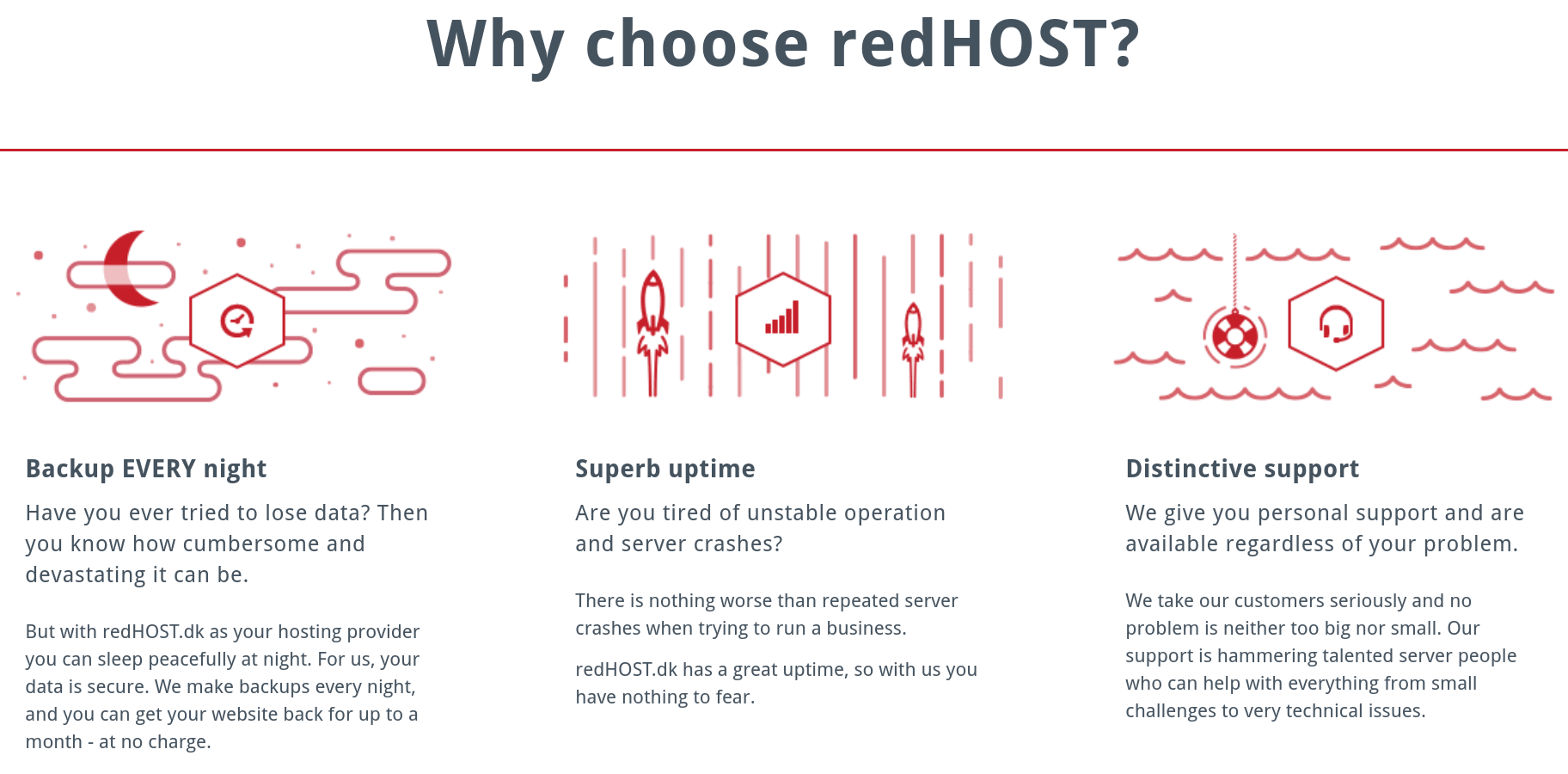 Why choose redHOST?

Backup EVERY night

Have you ever tried to lose data? Then you know how cumbersome and devastating it can be.

But with redHOST.dk as your hosting provider you can sleep peacefully at night. For us, your data is secure. We make backups every night, and you can get your website back for up to a month - at no charge.

Superb uptime

Are you tired of unstable operation and server crashes?

There is nothing worse than repeated server crashes when trying to run a business.

redHOST.dk has a great uptime, so with us you have nothing to fear.

Distinctive support

We give you personal support and are available regardless of your problem.

We take our customers seriously and no problem is neither too big nor small. Our support is hammering talented server people who can help with everything from small challenges to very technical issues.